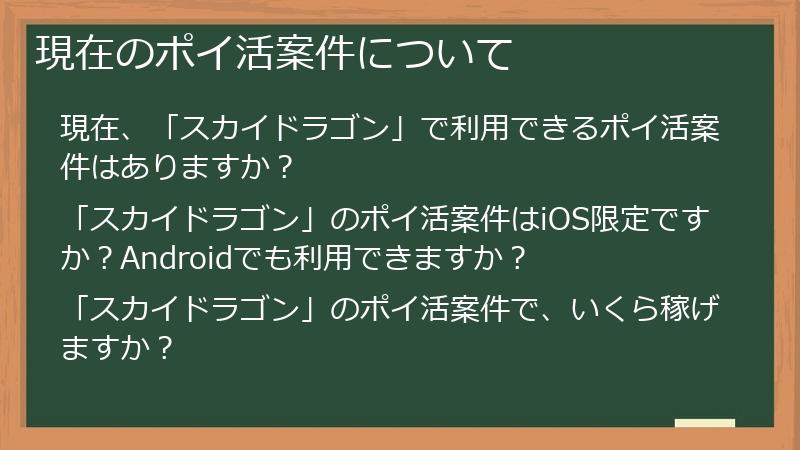 現在のポイ活案件について

現在、「スカイドラゴン」で利用できるポイ活案件はありますか？

「スカイドラゴン」のポイ活案件はiOS限定ですか？Androidでも利用できますか？

「スカイドラゴン」のポイ活案件で、いくら稼げますか？